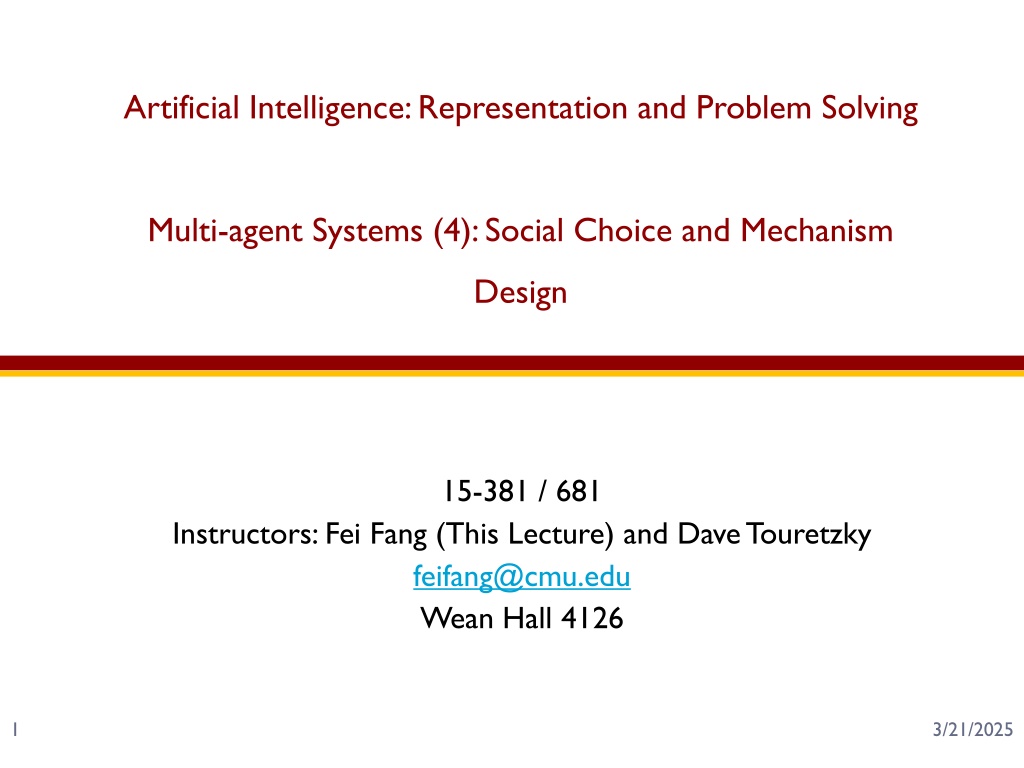 Artificial Intelligence: Representation and Problem Solving

Multi-agent Systems (4): Social Choice and Mechanism Design

15-381 / 681
Instructors: Fei Fang (This Lecture) and Dave Touretzky
feifang@cmu.edu
Wean Hall 4126

1

3/21/2025